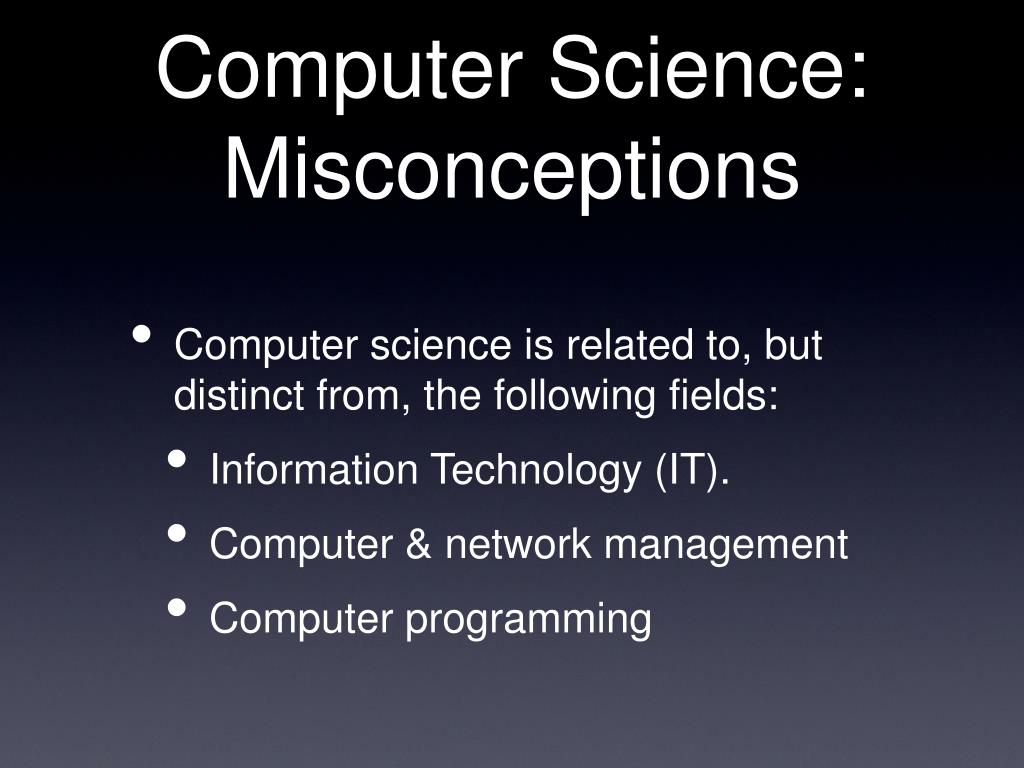 Computer Science: Misconceptions

• Computer science is related to, but distinct from, the following fields:
  • Information Technology (IT).
  • Computer & network management
  • Computer programming